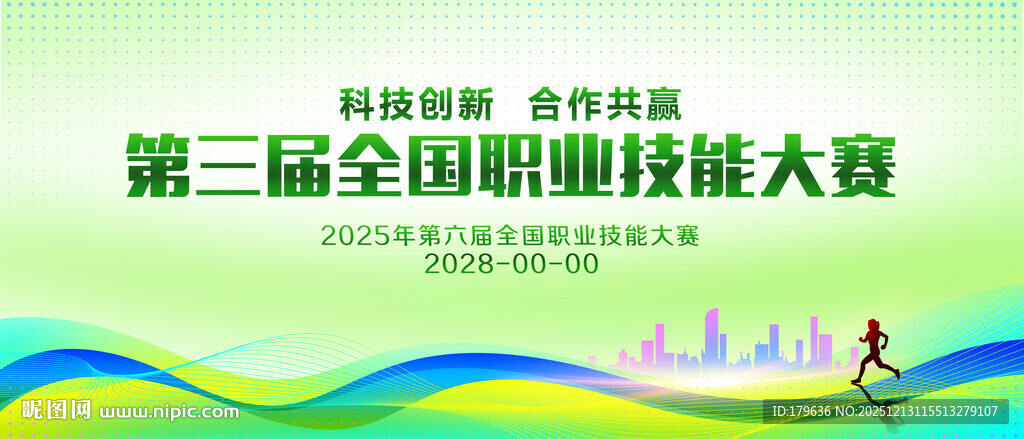 科技创新 合作共赢
第三届全国职业技能大赛
2025年第六届全国职业技能大赛
2028-00-00

昵图网 www.nipic.com
ID:179636 NO:20251213115513279107